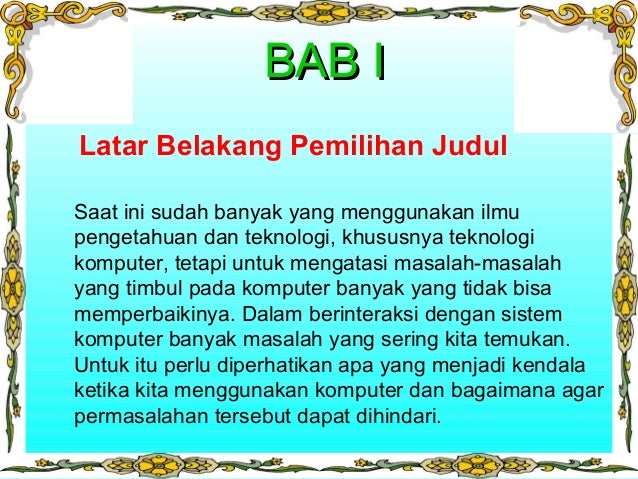 BAB I

Latar Belakang Pemilihan Judul

Saat ini sudah banyak yang menggunakan ilmu pengetahuan dan teknologi, khususnya teknologi komputer, tetapi untuk mengatasi masalah-masalah yang timbul pada komputer banyak yang tidak bisa memperbaikinya. Dalam berinteraksi dengan sistem komputer banyak masalah yang sering kita temukan. Untuk itu perlu diperhatikan apa yang menjadi kendala ketika kita menggunakan komputer dan bagaimana agar permasalahan tersebut dapat dihindari.